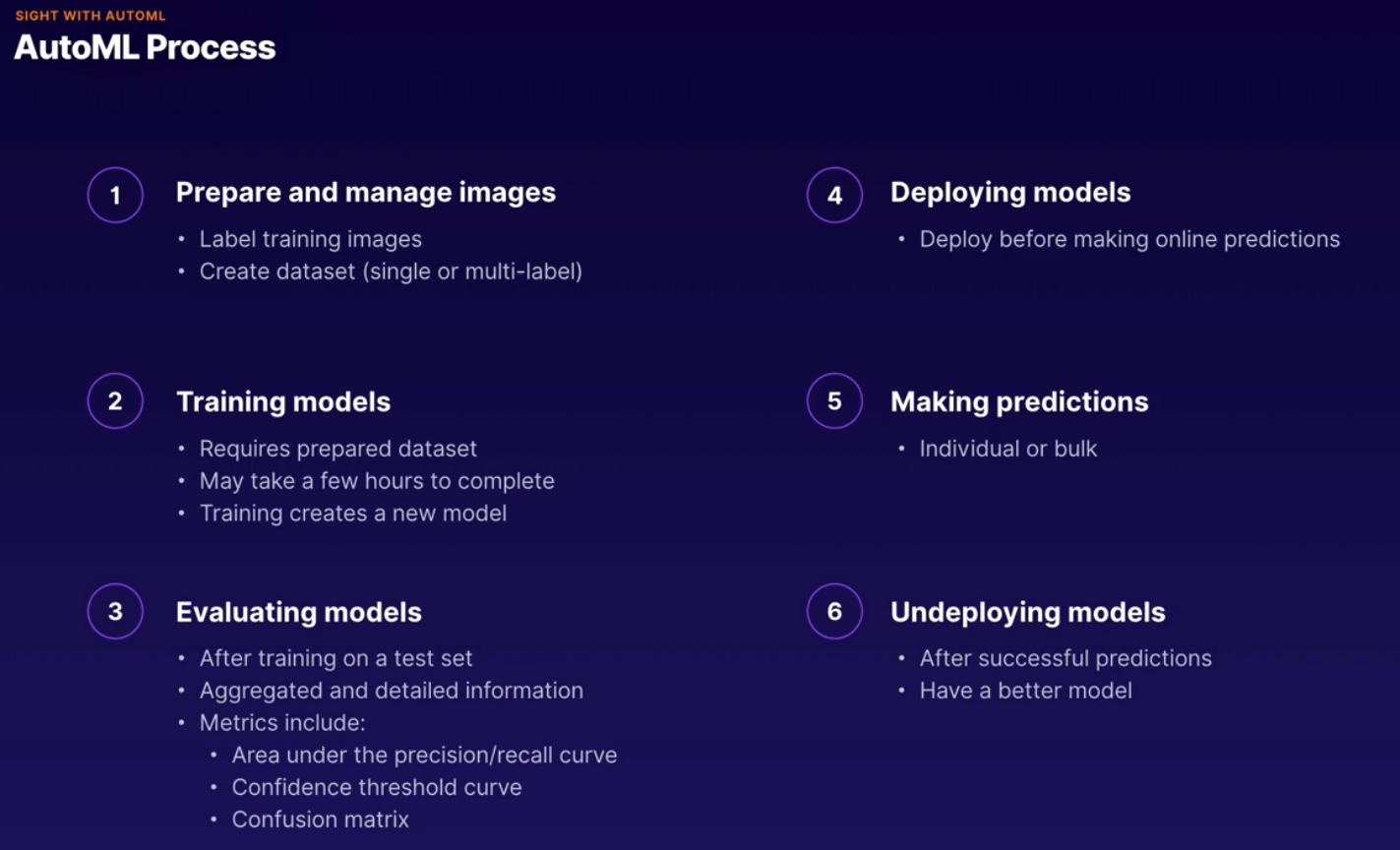 SIGHT WITH AUTOML
AutoML Process

1 Prepare and manage images
• Label training images
• Create dataset (single or multi-label)

2 Training models
• Requires prepared dataset
• May take a few hours to complete
• Training creates a new model

3 Evaluating models
• After training on a test set
• Aggregated and detailed information
• Metrics include:
• Area under the precision/recall curve
• Confidence threshold curve
• Confusion matrix

4 Deploying models
• Deploy before making online predictions

5 Making predictions
• Individual or bulk

6 Undeploying models
• After successful predictions
• Have a better model